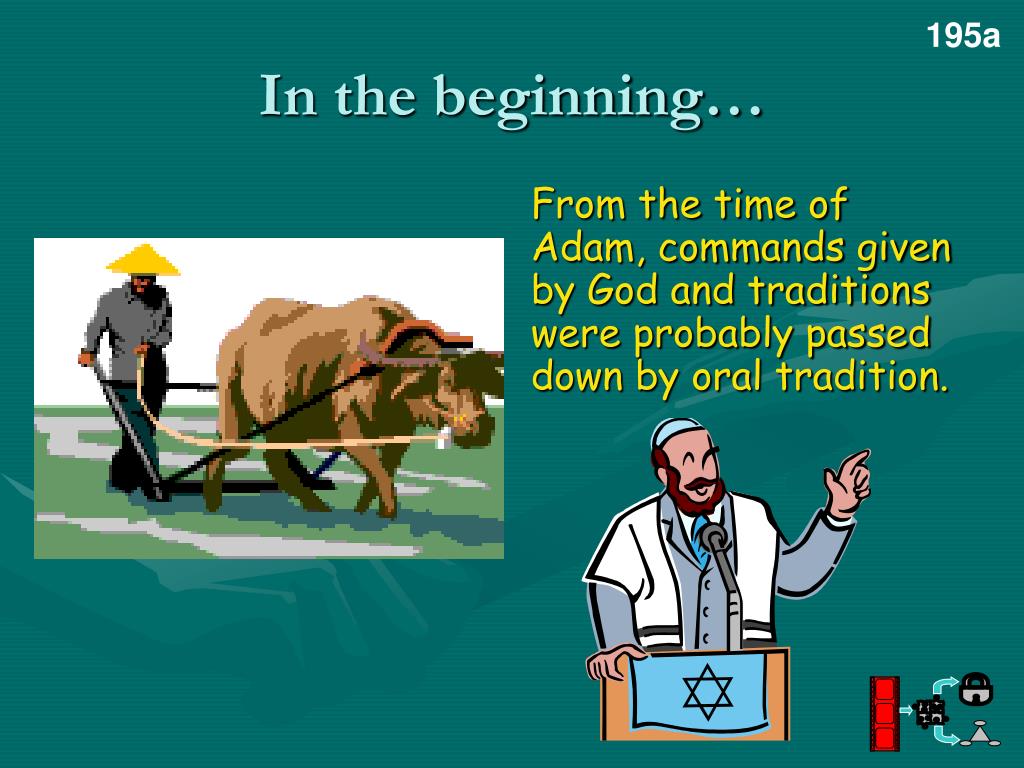 195a

In the beginning…

From the time of Adam, commands given by God and traditions were probably passed down by oral tradition.